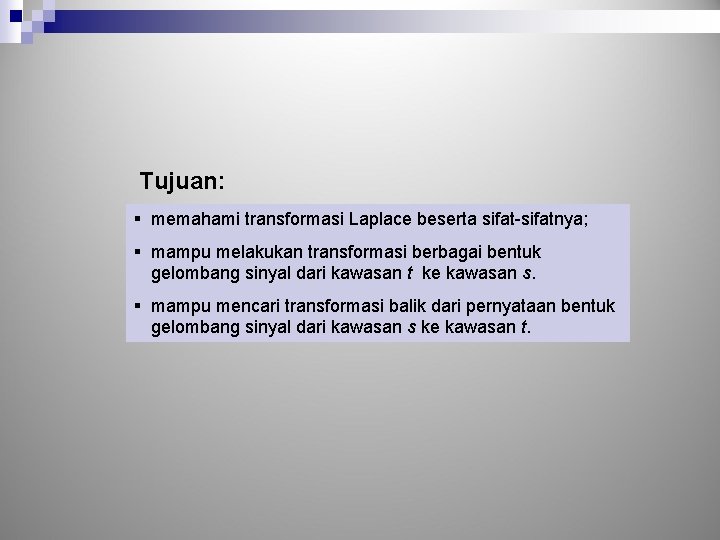 Tujuan:

• memahami transformasi Laplace beserta sifat-sifatnya;

• mampu melakukan transformasi berbagai bentuk gelombang sinyal dari kawasan t ke kawasan s.

• mampu mencari transformasi balik dari pernyataan bentuk gelombang sinyal dari kawasan s ke kawasan t.